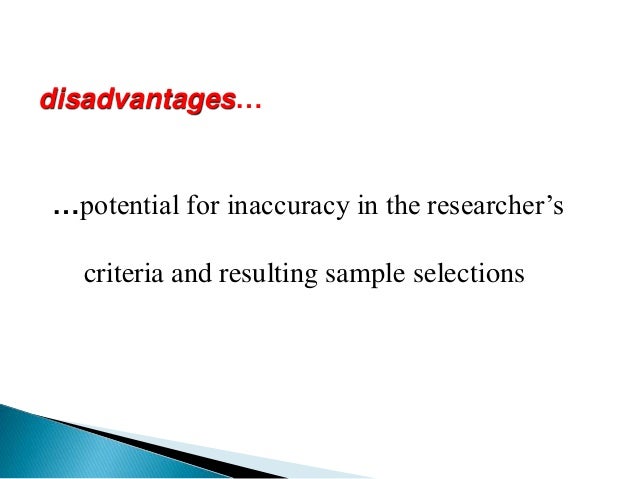 disadvantages…

…potential for inaccuracy in the researcher’s criteria and resulting sample selections